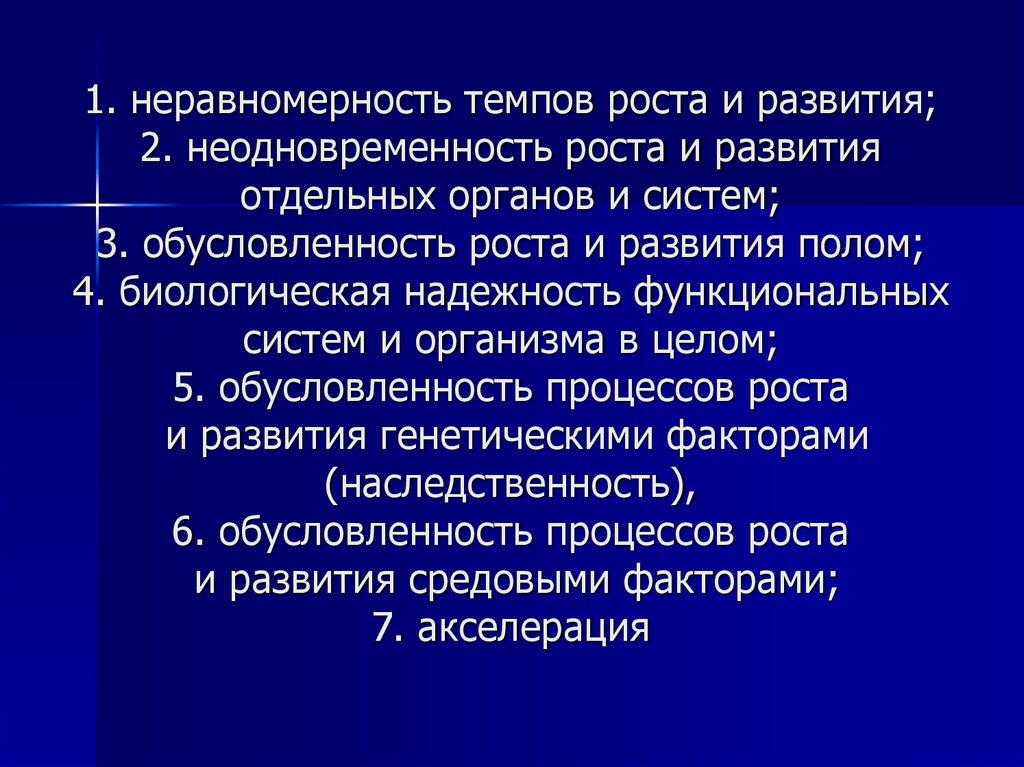 1. неравномерность темпов роста и развития;
2. неодновременность роста и развития отдельных органов и систем;
3. обусловленность роста и развития полом;
4. биологическая надежность функциональных систем и организма в целом;
5. обусловленность процессов роста и развития генетическими факторами (наследственность),
6. обусловленность процессов роста и развития средовыми факторами;
7. акселерация